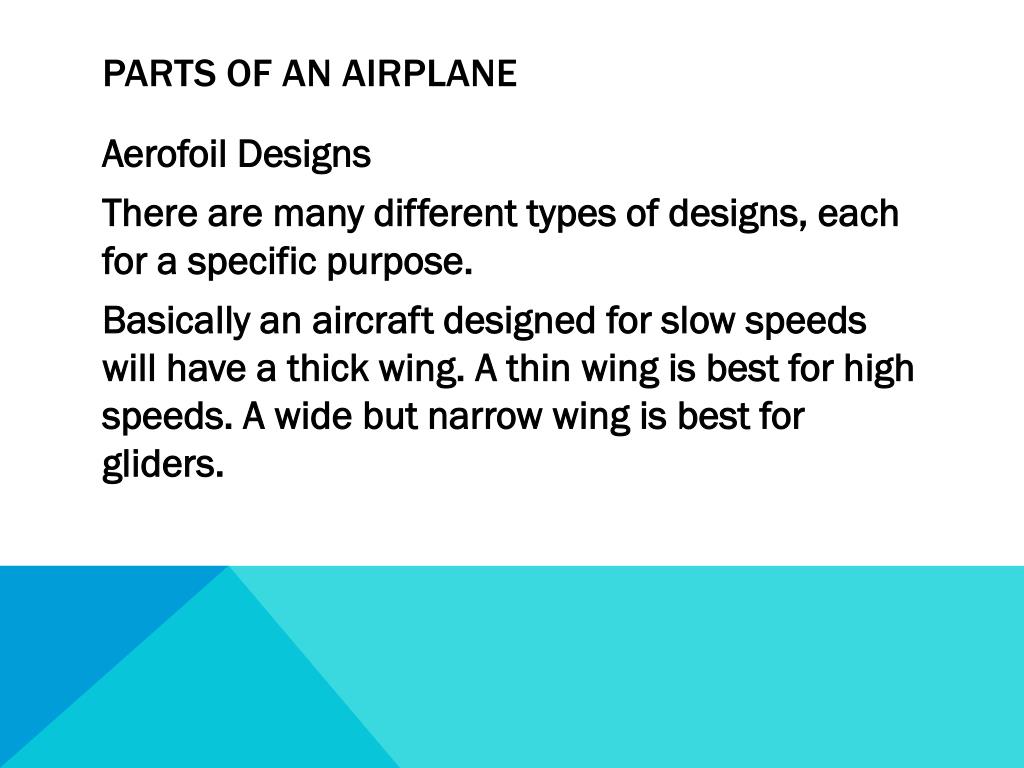 PARTS OF AN AIRPLANE

Aerofoil Designs

There are many different types of designs, each for a specific purpose.

Basically an aircraft designed for slow speeds will have a thick wing. A thin wing is best for high speeds. A wide but narrow wing is best for gliders.